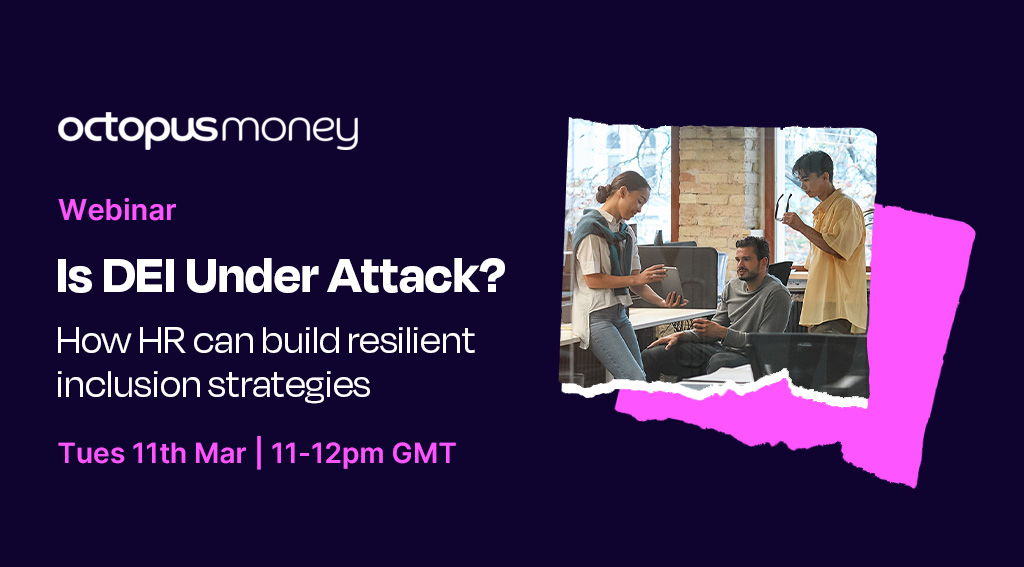 octopusmoney

Webinar

Is DEI Under Attack?

How HR can build resilient inclusion strategies

Tues 11th Mar | 11-12pm GMT